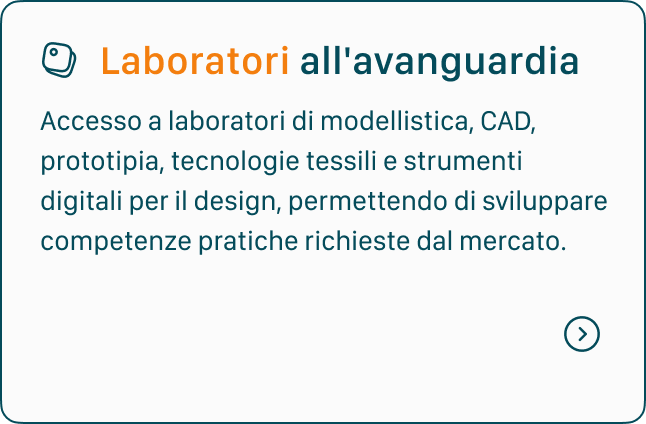 Laboratori all'avanguardia

Accesso a laboratori di modellistica, CAD, prototipia, tecnologie tessili e strumenti digitali per il design, permettendo di sviluppare competenze pratiche richieste dal mercato.